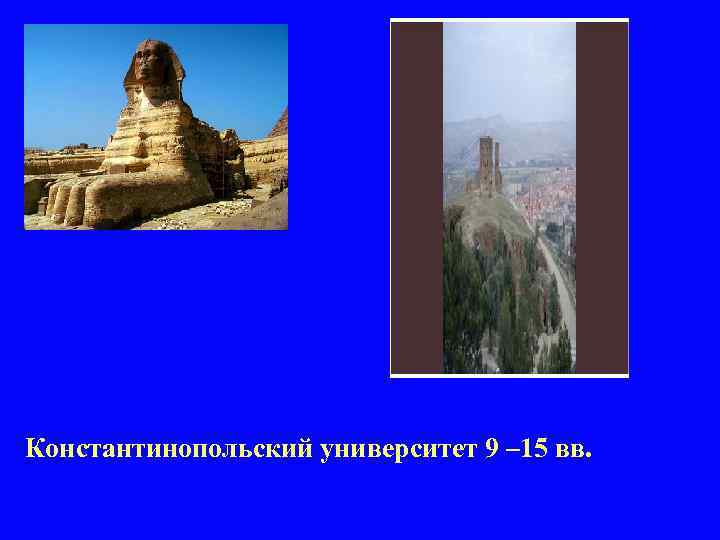 Константинопольский университет 9 –15 вв.